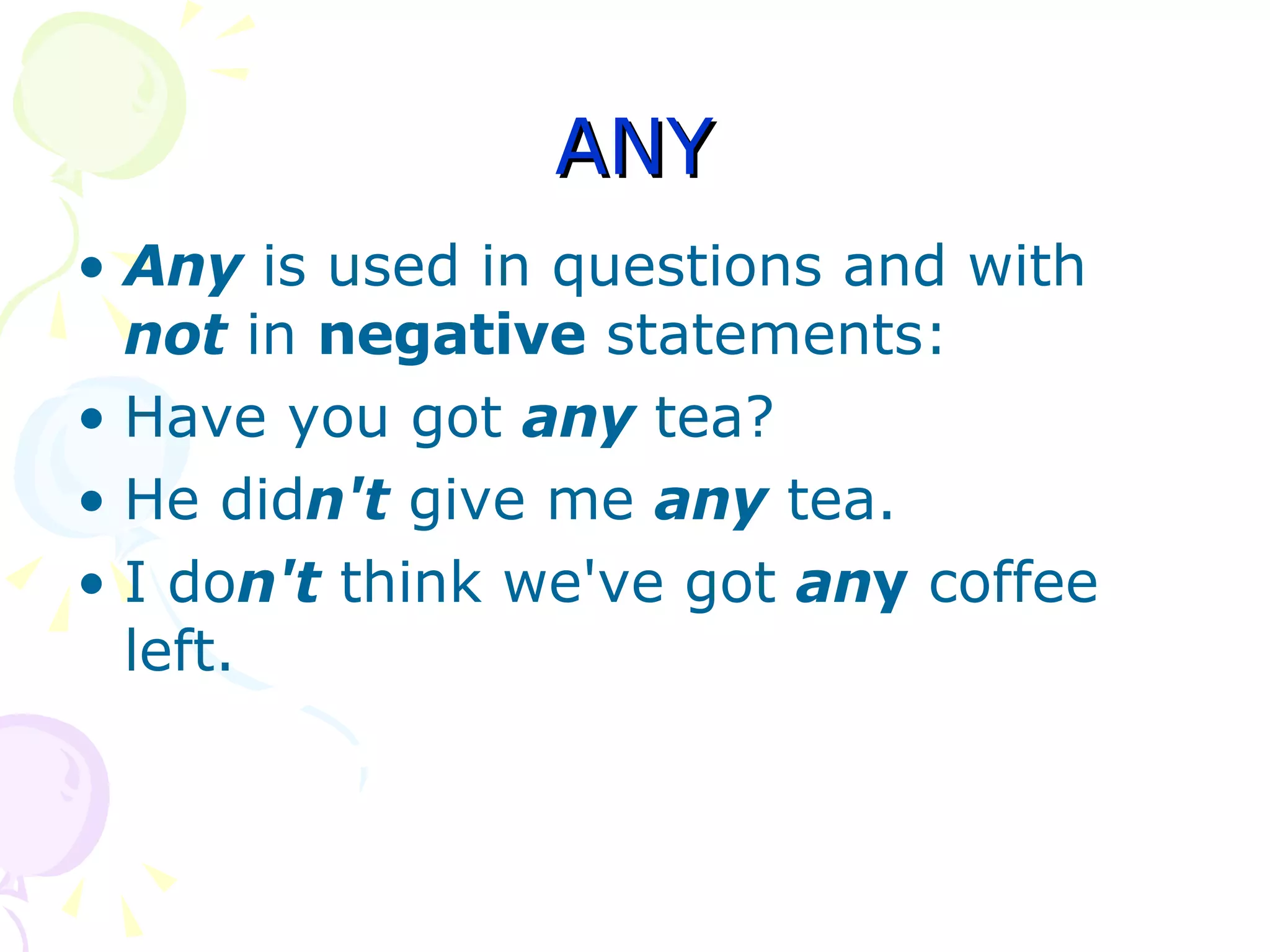 ANY

• Any is used in questions and with not in negative statements:
• Have you got any tea?
• He didn't give me any tea.
• I don't think we've got any coffee left.